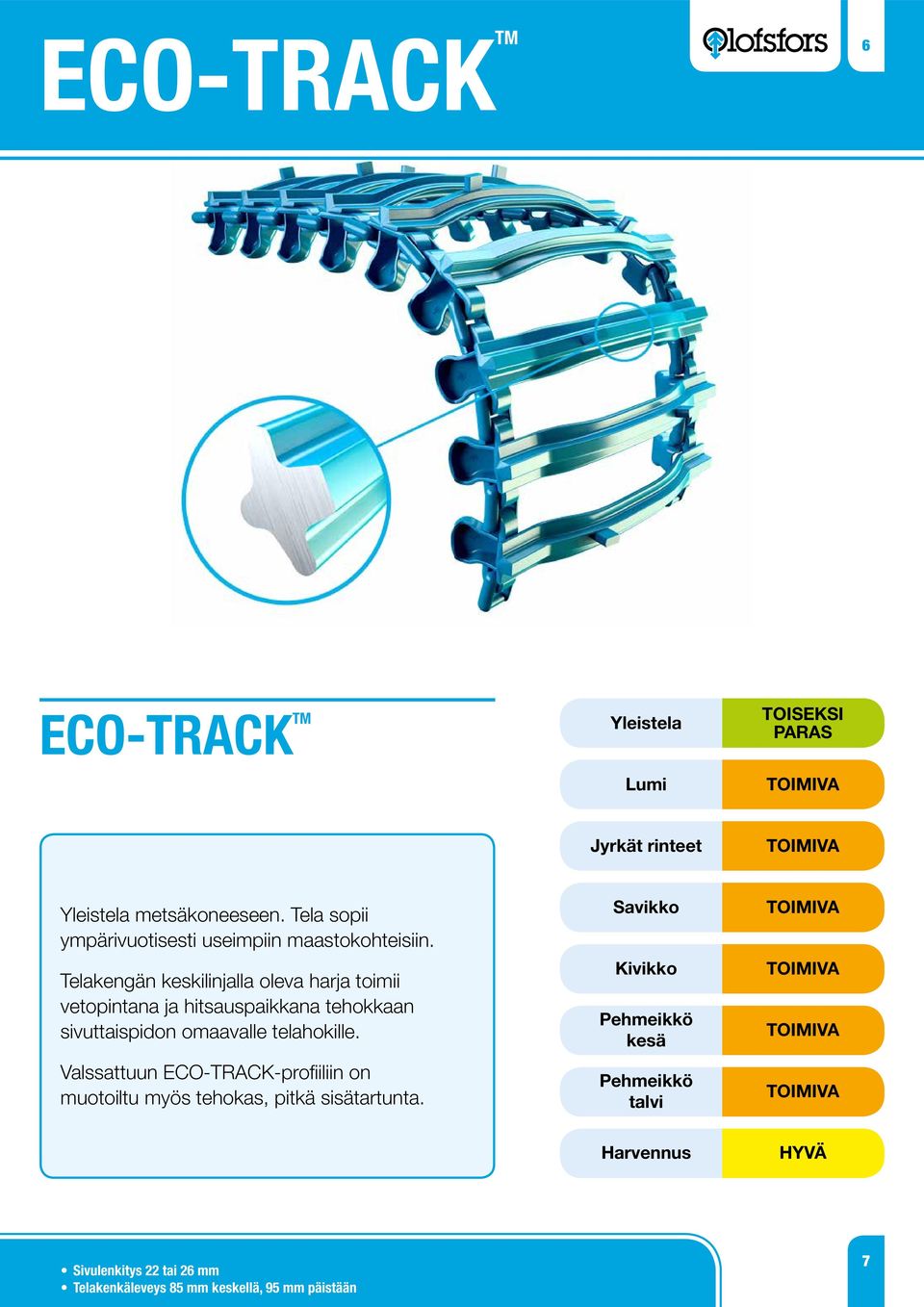 ECO-TRACK™

olofsfors

6

ECO-TRACK™

Yleistela metsäkoneeseen. Tela sopii ympärivuotisesti useimpiin maastokohteisiin.

Telakengän keskilinjalla oleva harja toimii vetopintana ja hitsauspaikkana tehokkaan sivuttaispidon omaavalle telahokille.

Valssattuun ECO-TRACK-profiiliin on muotoiltu myös tehokas, pitkä sisätartunta.

| Yleistela | TOISEKSI PARAS |
|---|---|
| Lumi | TOIMIVA |
| Jyrkät rinteet | TOIMIVA |
| Savikko | TOIMIVA |
| Kivikko | TOIMIVA |
| Pehmeikkö kesä | TOIMIVA |
| Pehmeikkö talvi | TOIMIVA |
| Harvennus | HYVÄ |

• Sivulenkitys 22 tai 26 mm
• Telakenkäleveys 85 mm keskellä, 95 mm päistään

7